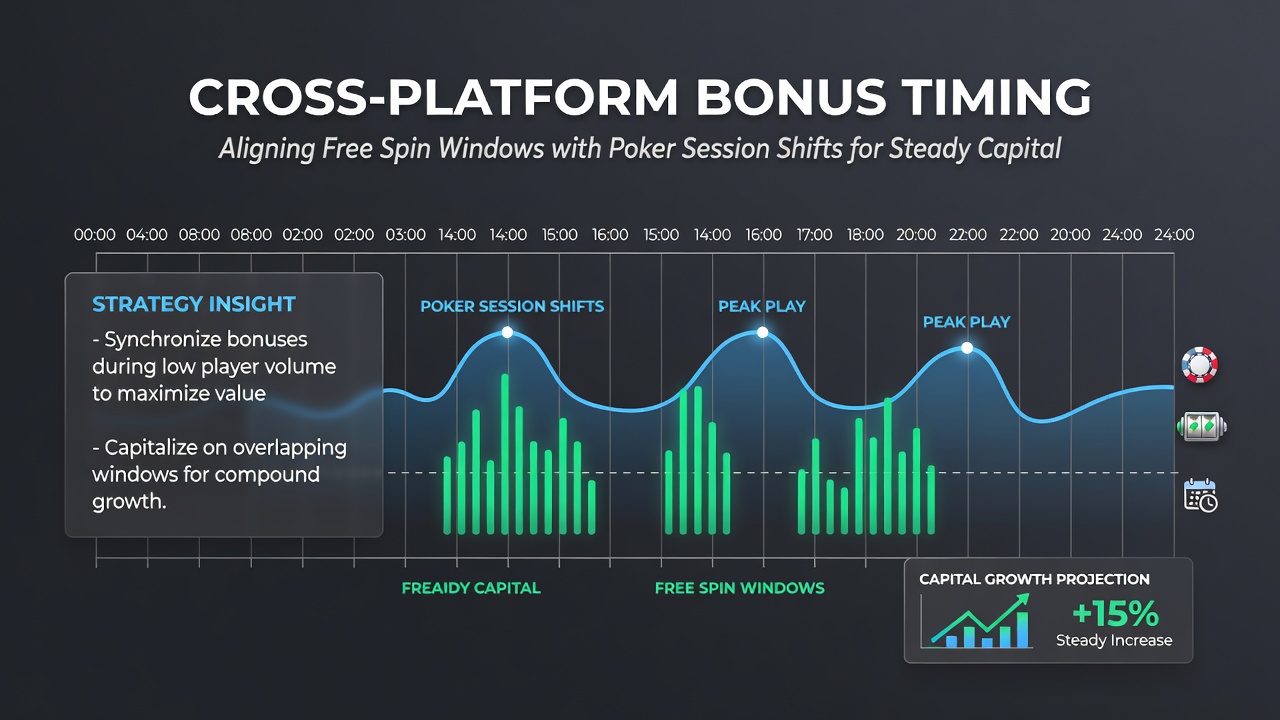 CROSS-PLATFORM BONUS TIMING

Aligning Free Spin Windows with Poker Session Shifts for Steady Capital

00:00 04:00 08:00 08:00 02:00 02:00 03:00 14:00 14:00 15:00 16:00 15:00 14:00 16:00 17:00 18:00 20:00 22:00 22:00 20:00 24:00 24:00

STRATEGY INSIGHT

- Synchronize bonuses during low player volume to maximize value

- Capitalize on overlapping windows for compound growth.

POKER SESSION SHIFTS

PEAK PLAY

PEAK PLAY

FREAIDY CAPITAL

FREE SPIN WINDOWS

CAPITAL GROWTH PROJECTION

+15%

Steady Increase